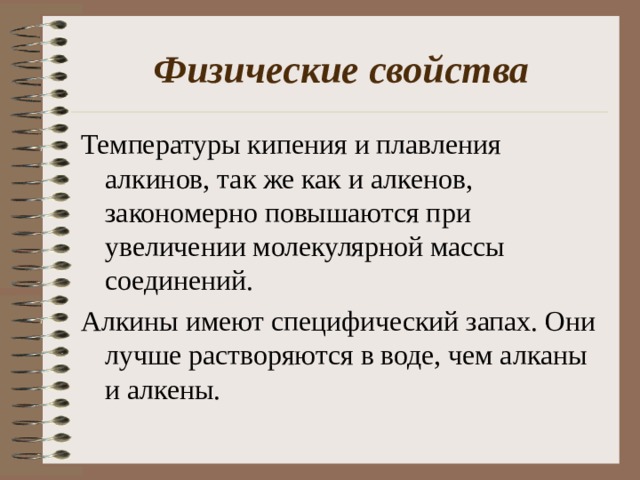 Физические свойства

Температуры кипения и плавления алкинов, так же как и алкенов, закономерно повышаются при увеличении молекулярной массы соединений.

Алкины имеют специфический запах. Они лучше растворяются в воде, чем алканы и алкены.